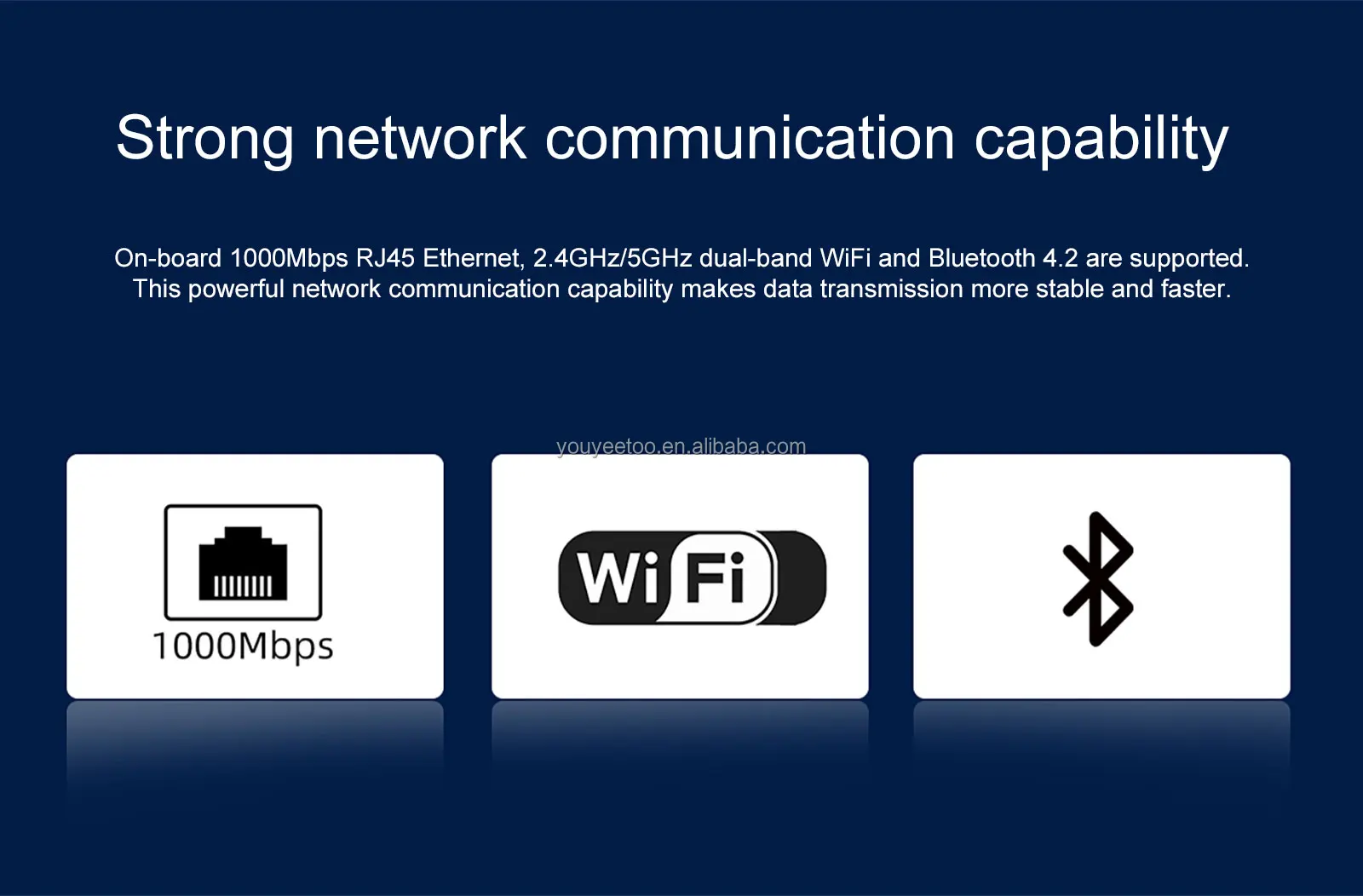 Strong network communication capability

On-board 1000Mbps RJ45 Ethernet, 2.4GHz/5GHz dual-band WiFi and Bluetooth 4.2 are supported. This powerful network communication capability makes data transmission more stable and faster.

youyeetoo.en.alibaba.com

1000Mbps

WiFi